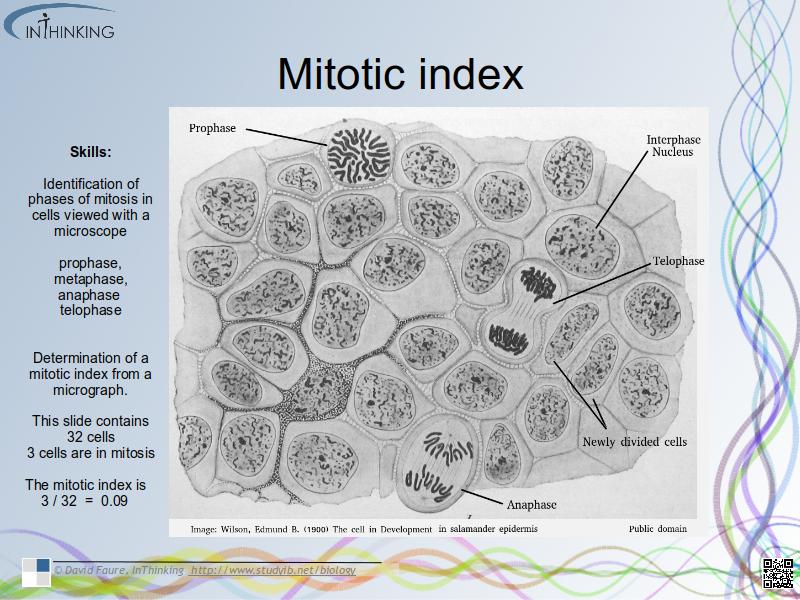 INTHINKING

Mitotic index

Skills:

Identification of phases of mitosis in cells viewed with a microscope

prophase, metaphase, anaphase telophase

Determination of a mitotic index from a micrograph.

This slide contains 32 cells
3 cells are in mitosis

The mitotic index is
3 / 32 = 0.09

Prophase

Interphase Nucleus

Telophase

Newly divided cells

Anaphase

Image: Wilson, Edmund B. (1900) The cell in Development in salamander epidermis

Public domain

© David Faure, InThinking http://www.studyib.net/biology